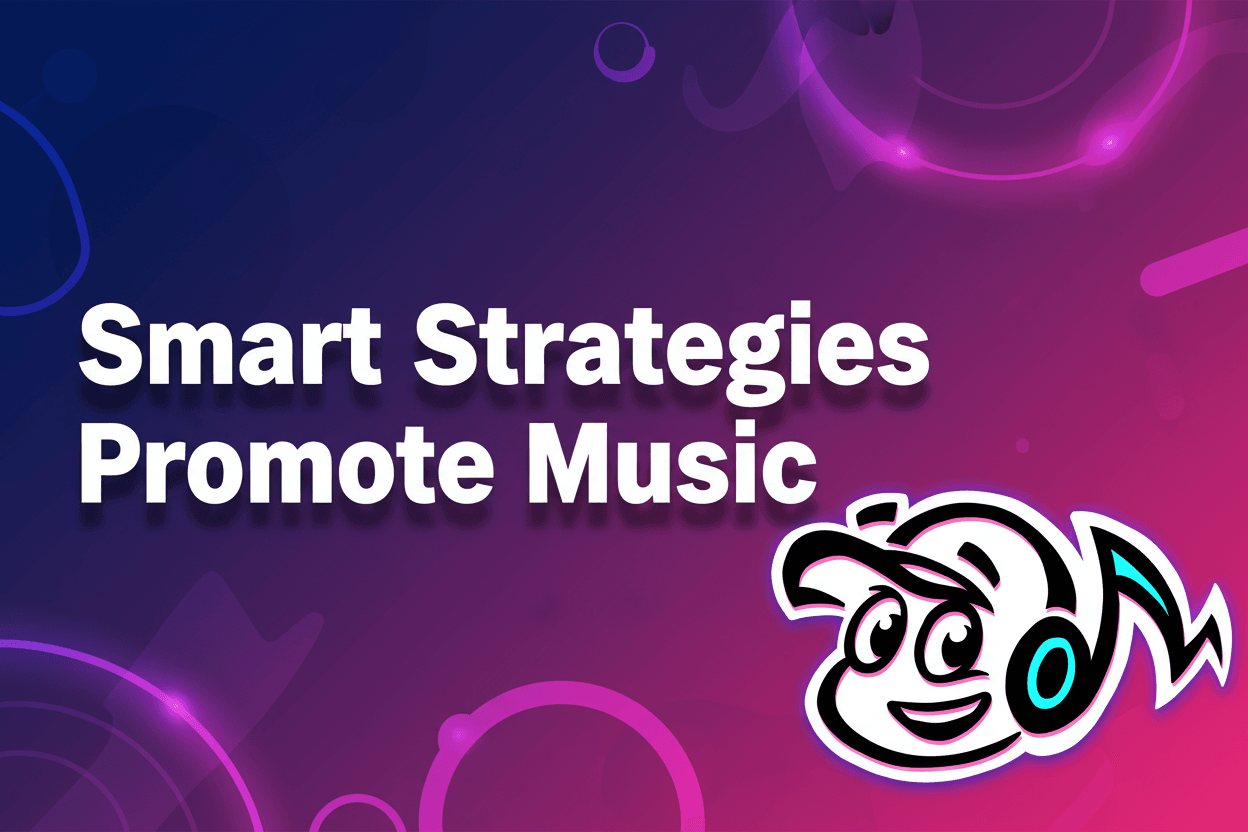 Smart Strategies
Promote Music